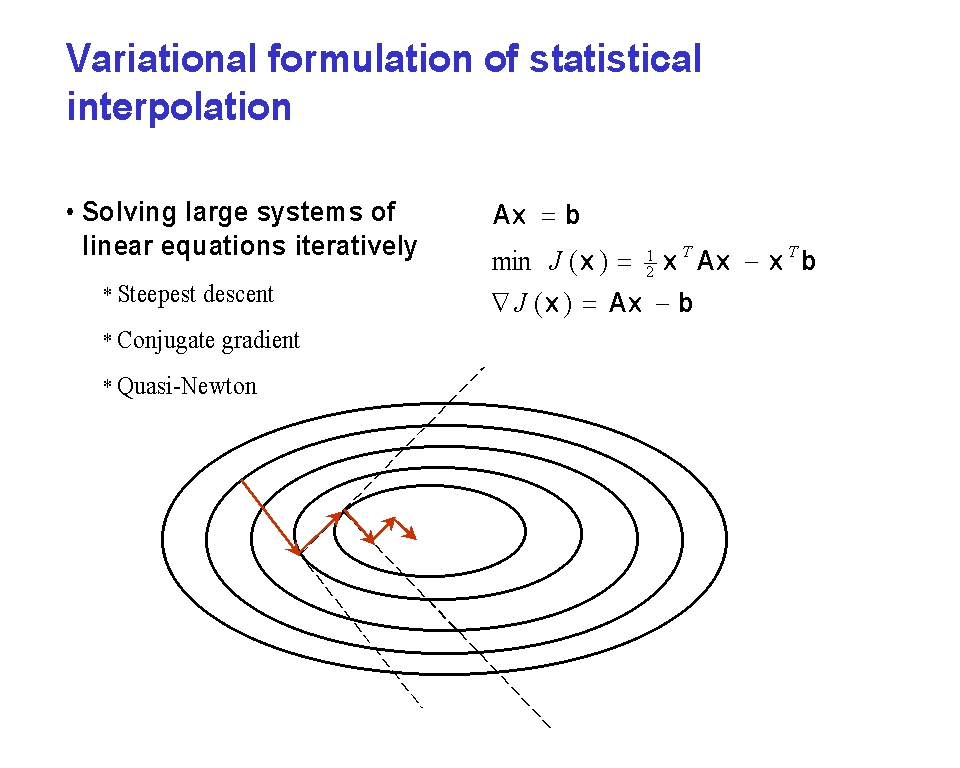 Variational formulation of statistical interpolation

• Solving large systems of linear equations iteratively

* Steepest descent

* Conjugate gradient

* Quasi-Newton

$\mathbf{Ax} = \mathbf{b}$

$\min \ J(\mathbf{x}) = \frac{1}{2}\mathbf{x}^T\mathbf{Ax} - \mathbf{x}^T\mathbf{b}$

$\nabla J(\mathbf{x}) = \mathbf{Ax} - \mathbf{b}$